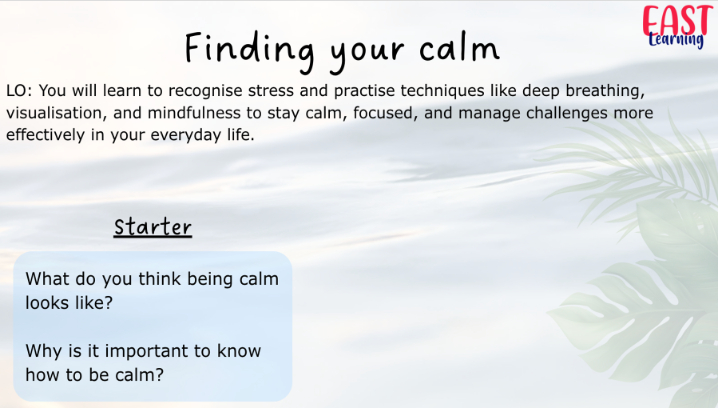 EAST
Learning

Finding your calm

LO: You will learn to recognise stress and practise techniques like deep breathing, visualisation, and mindfulness to stay calm, focused, and manage challenges more effectively in your everyday life.

Starter

What do you think being calm looks like?

Why is it important to know how to be calm?